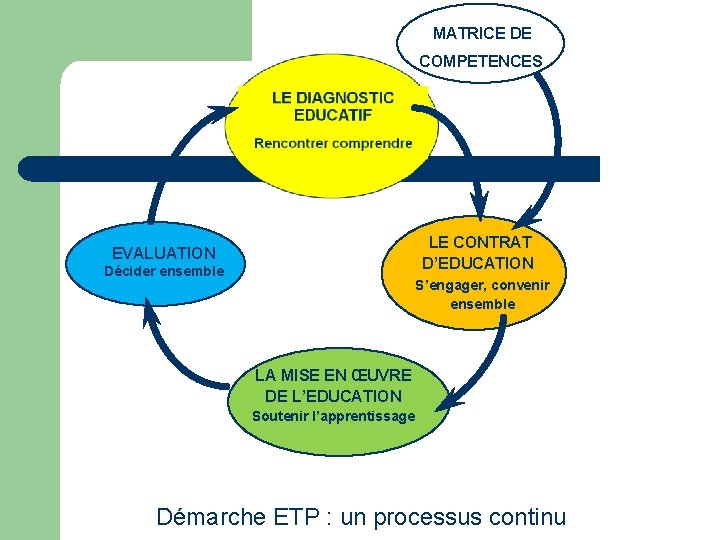 MATRICE DE COMPETENCES

LE DIAGNOSTIC EDUCATIF
Rencontrer comprendre

LE CONTRAT D'EDUCATION
S'engager, convenir ensemble

LA MISE EN ŒUVRE DE L'EDUCATION
Soutenir l'apprentissage

EVALUATION
Décider ensemble

Démarche ETP : un processus continu